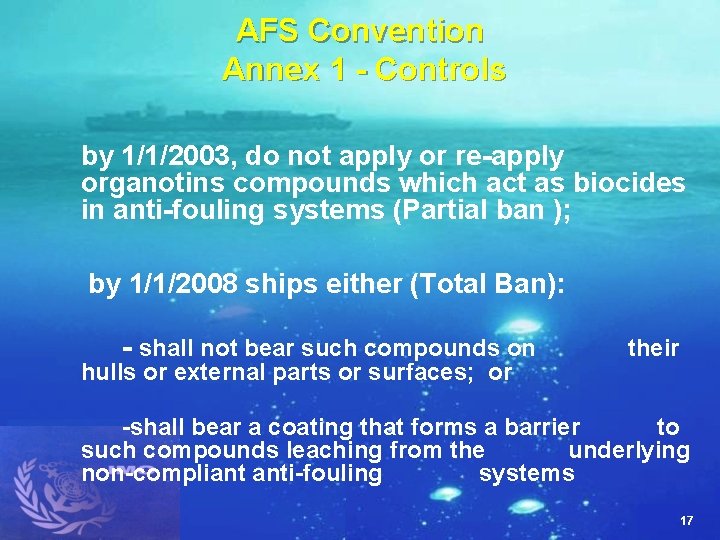 AFS Convention
Annex 1 - Controls

by 1/1/2003, do not apply or re-apply organotins compounds which act as biocides in anti-fouling systems (Partial ban );

by 1/1/2008 ships either (Total Ban):

- shall not bear such compounds on their hulls or external parts or surfaces; or

-shall bear a coating that forms a barrier to such compounds leaching from the underlying non-compliant anti-fouling systems

17